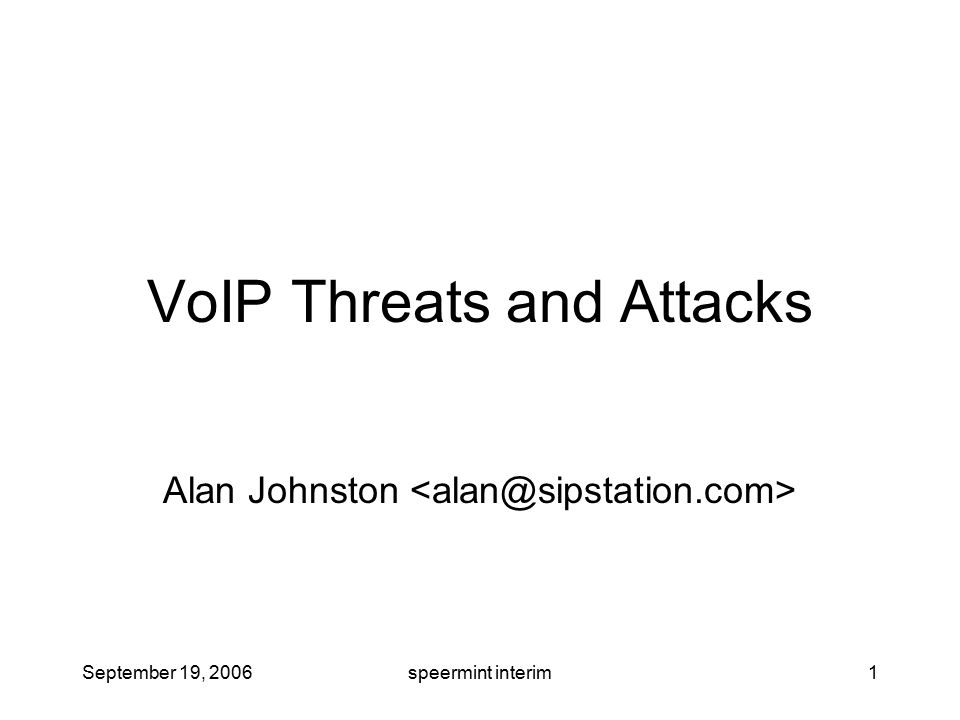 VoIP Threats and Attacks

Alan Johnston <alan@sipstation.com>

September 19, 2006

speermint interim

1